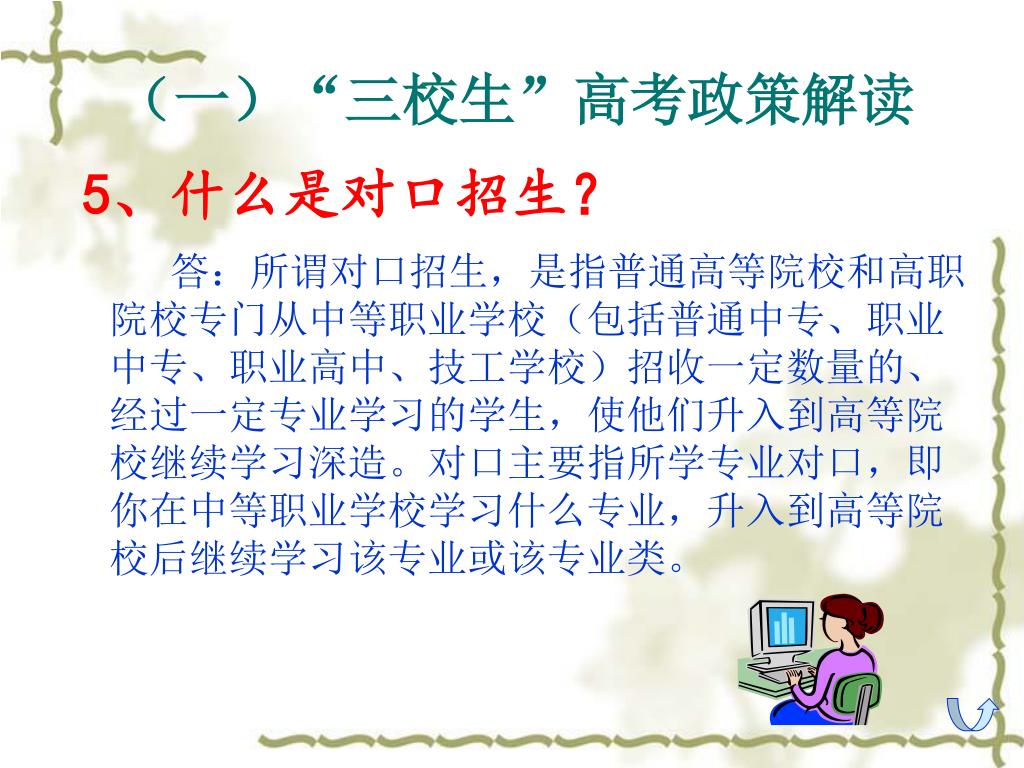 （一）“三校生”高考政策解读

5、什么是对口招生？

答：所谓对口招生，是指普通高等院校和高职院校专门从中等职业学校（包括普通中专、职业中专、职业高中、技工学校）招收一定数量的、经过一定专业学习的学生，使他们升入到高等院校继续学习深造。对口主要指所学专业对口，即你在中等职业学校学习什么专业，升入到高等院校后继续学习该专业或该专业类。